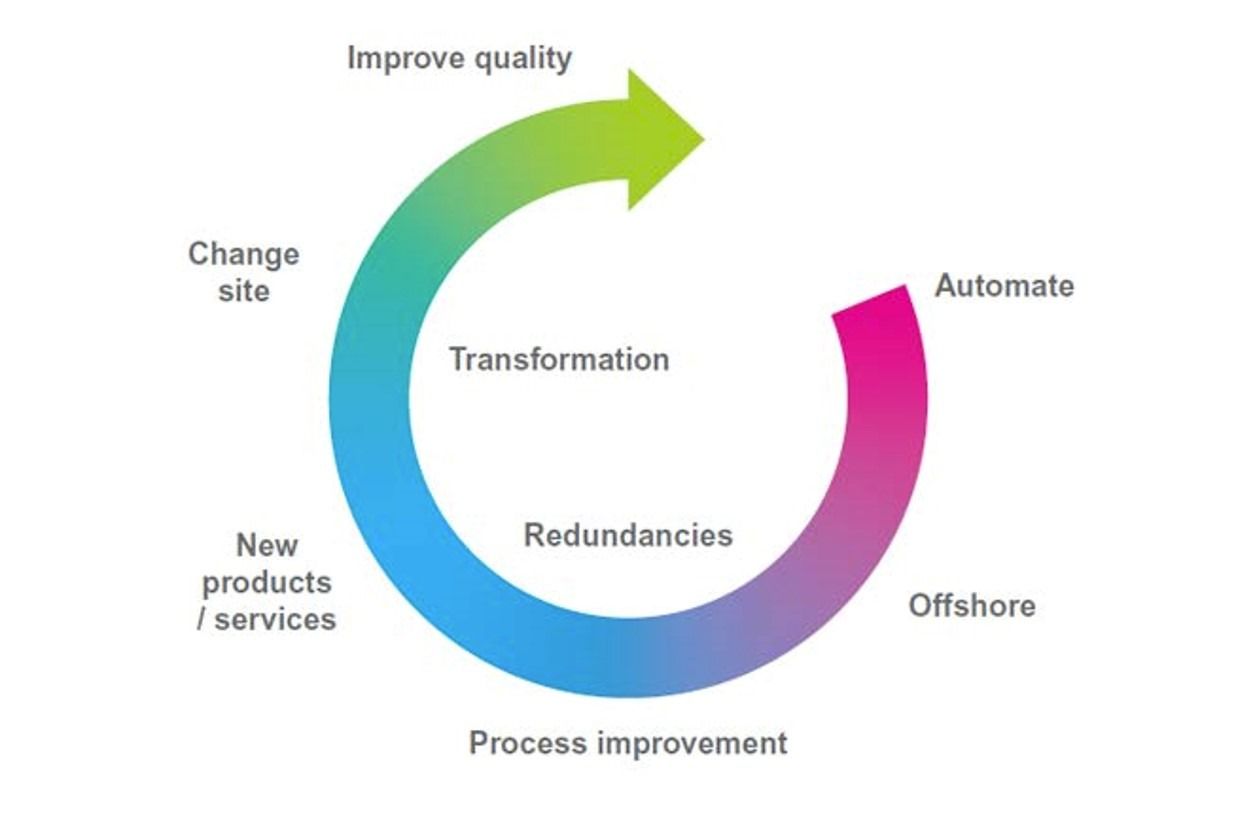 Improve quality

Change site

Automate

Transformation

Redundancies

New products / services

Offshore

Process improvement